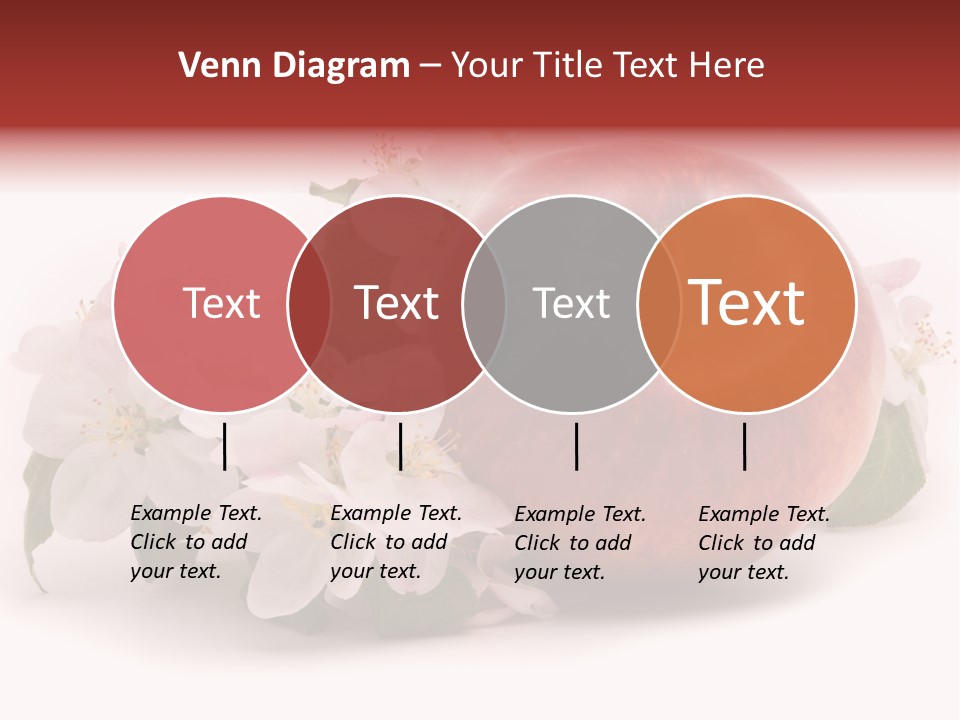 Venn Diagram – Your Title Text Here

Text

Text

Text

Text

Example Text. Click to add your text.

Example Text. Click to add your text.

Example Text. Click to add your text.

Example Text. Click to add your text.